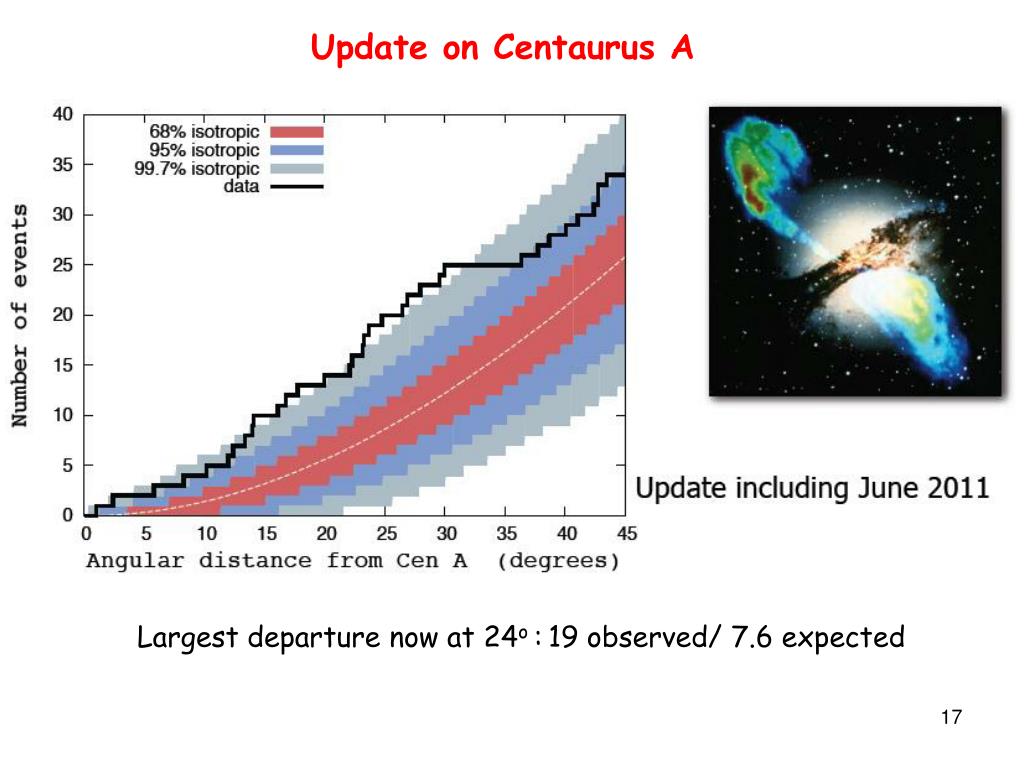 Update on Centaurus A

68% isotropic
95% isotropic
99.7% isotropic
data

Number of events

40
35
30
25
20
15
10
5
0

0 5 10 15 20 25 30 35 40 45

Angular distance from Cen A (degrees)

Update including June 2011

Largest departure now at $24^o$ : 19 observed/ 7.6 expected

17